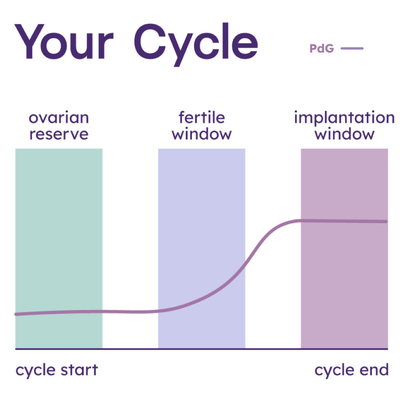 Your Cycle

PdG

ovarian reserve

fertile window

implantation window

cycle start

cycle end